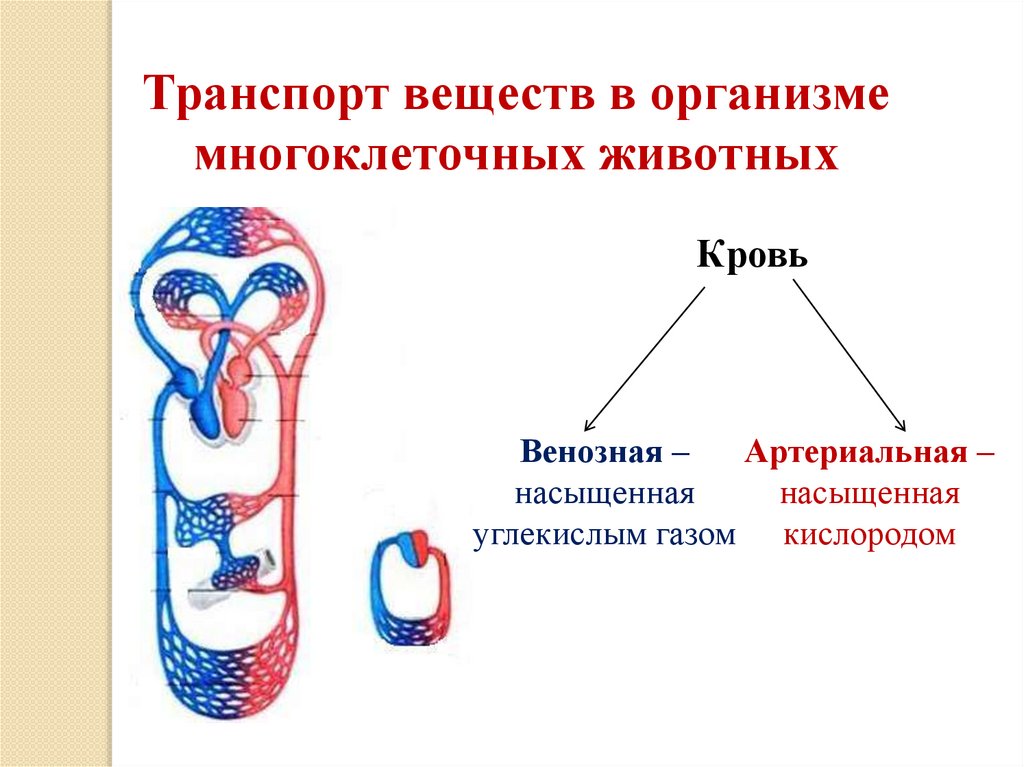 Транспорт веществ в организме многоклеточных животных

Кровь

Венозная – насыщенная углекислым газом

Артериальная – насыщенная кислородом